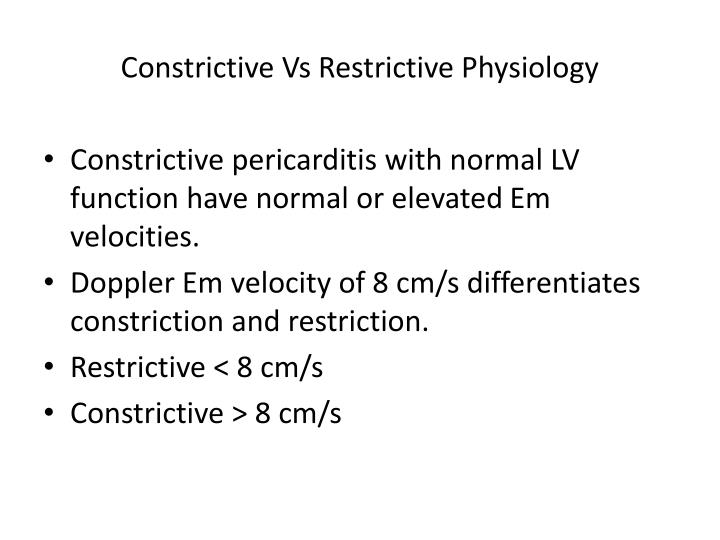 Constrictive Vs Restrictive Physiology

• Constrictive pericarditis with normal LV function have normal or elevated Em velocities.
• Doppler Em velocity of 8 cm/s differentiates constriction and restriction.
• Restrictive < 8 cm/s
• Constrictive > 8 cm/s